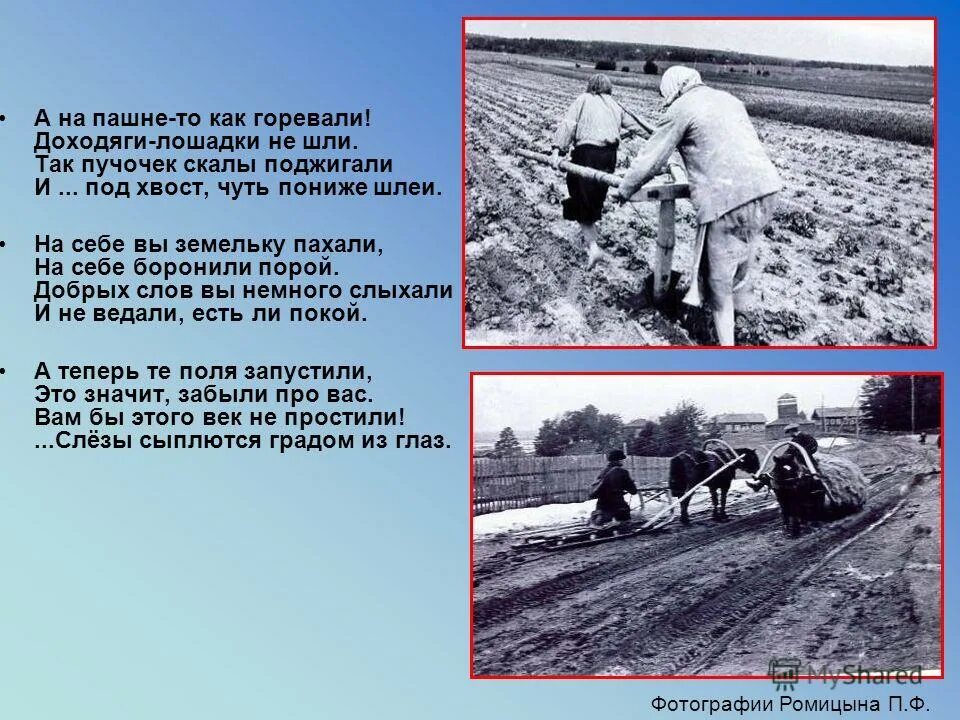 • А на пашне-то как горевали!
Доходяги-лошадки не шли.
Так пучочек скалы поджигали
И ... под хвост, чуть пониже шлеи.

• На себе вы земельку пахали,
На себе боронили порой.
Добрых слов вы немного слыхали
И не ведали, есть ли покой.

• А теперь те поля запустили,
Это значит, забыли про вас.
Вам бы этого век не простили!
...Слёзы сыплются градом из глаз.

MyShared

Фотографии Ромицына П.Ф.